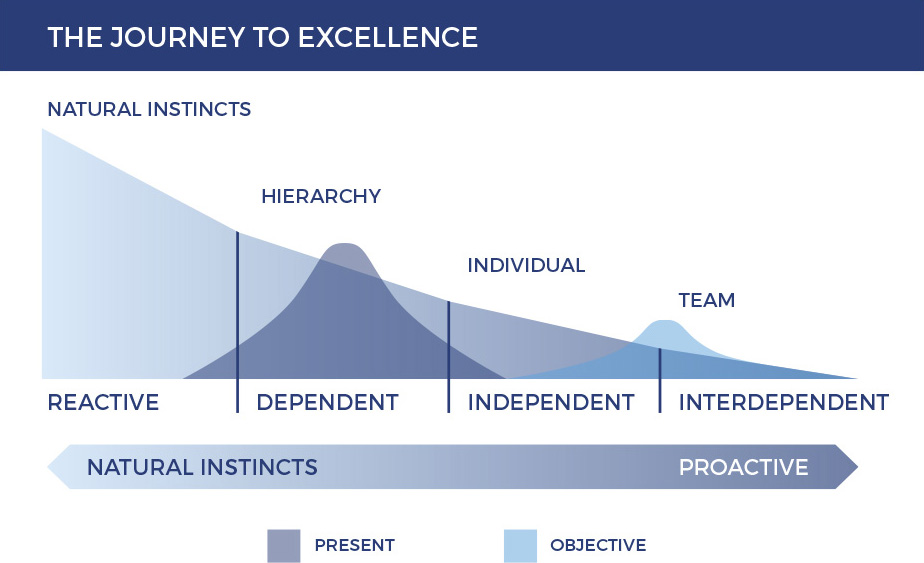 THE JOURNEY TO EXCELLENCE

NATURAL INSTINCTS

HIERARCHY

INDIVIDUAL

TEAM

REACTIVE

DEPENDENT

INDEPENDENT

INTERDEPENDENT

NATURAL INSTINCTS

PROACTIVE

PRESENT

OBJECTIVE